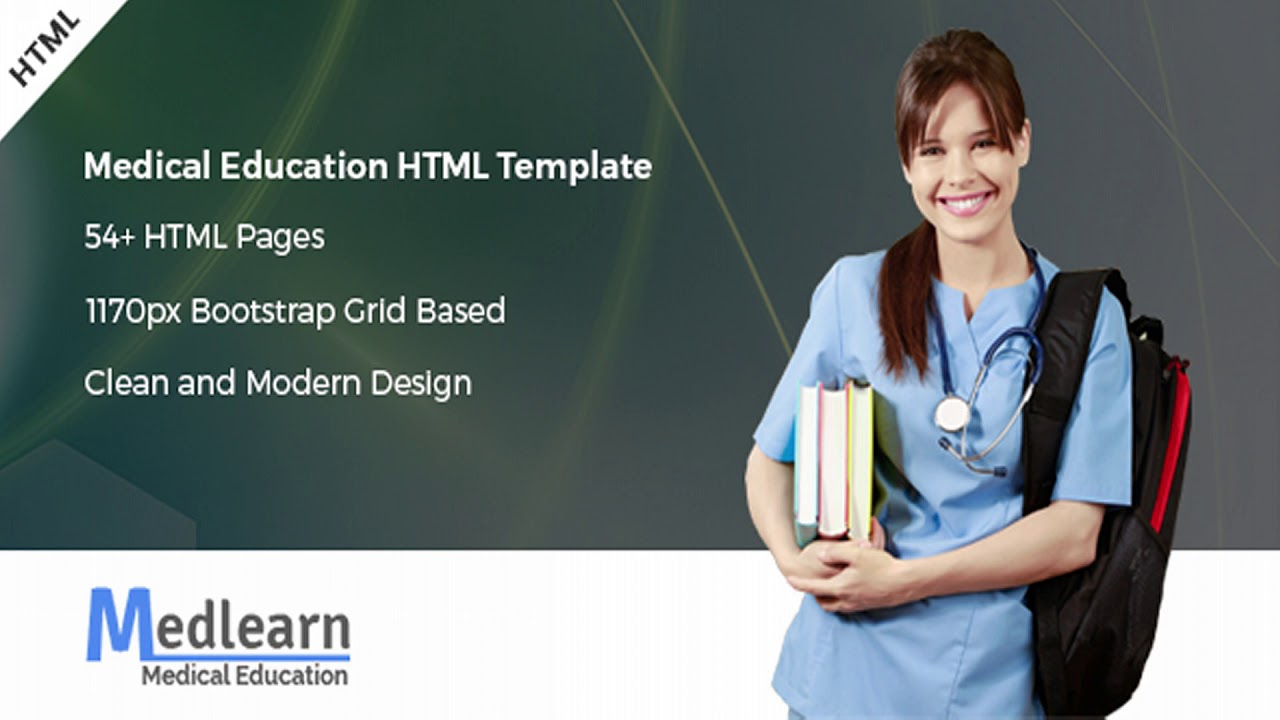 HTML

Medical Education HTML Template

54+ HTML Pages

1170px Bootstrap Grid Based

Clean and Modern Design

Medlearn
Medical Education